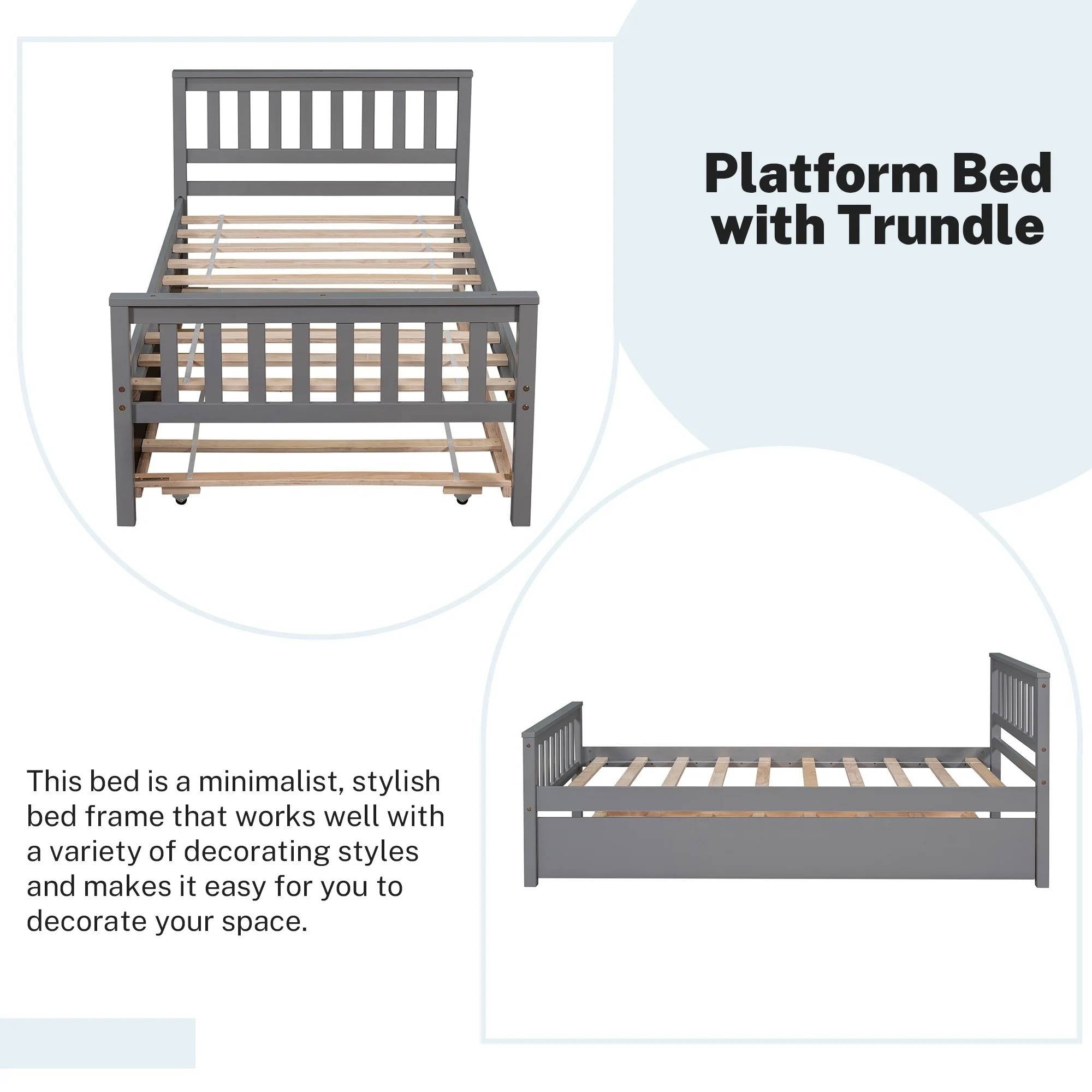 Platform Bed with Trundle

This bed is a minimalist, stylish bed frame that works well with a variety of decorating styles and makes it easy for you to decorate your space.